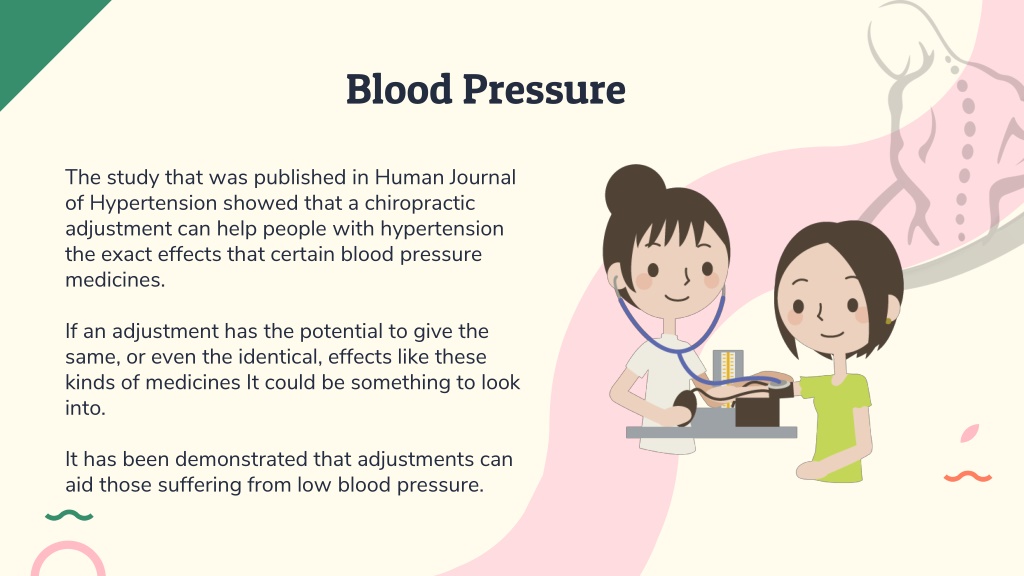 Blood Pressure

The study that was published in Human Journal of Hypertension showed that a chiropractic adjustment can help people with hypertension the exact effects that certain blood pressure medicines.

If an adjustment has the potential to give the same, or even the identical, effects like these kinds of medicines It could be something to look into.

It has been demonstrated that adjustments can aid those suffering from low blood pressure.